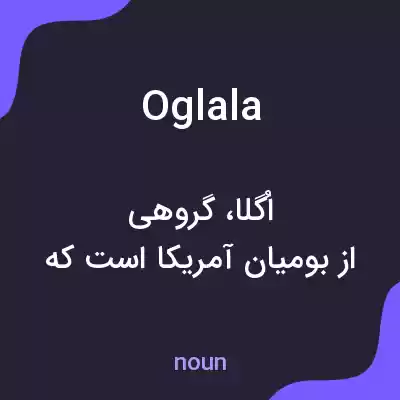 Oglala

اُگلا، گروهی
از بومیان آمریکا است که

noun